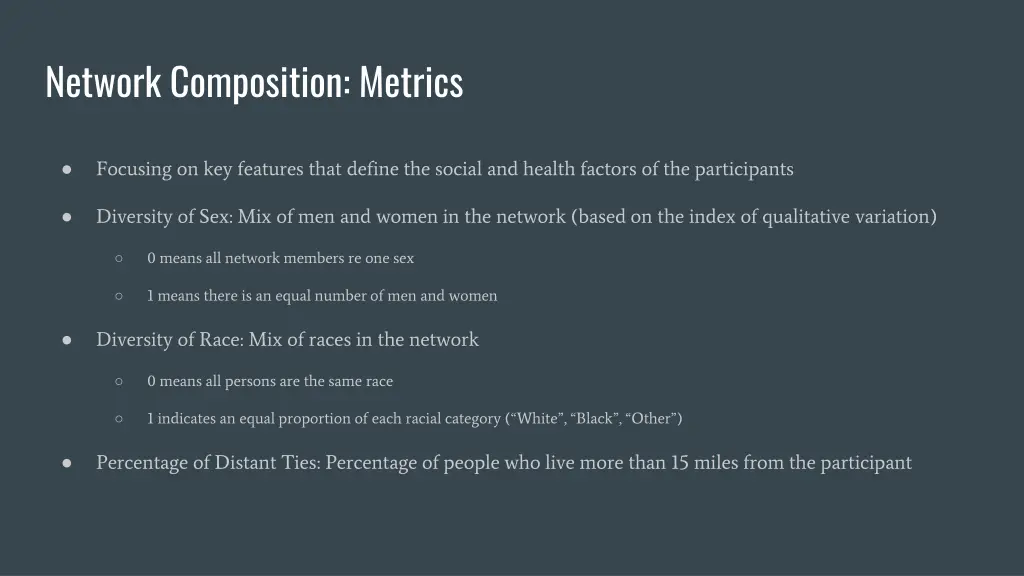 Network Composition: Metrics

● Focusing on key features that define the social and health factors of the participants

● Diversity of Sex: Mix of men and women in the network (based on the index of qualitative variation)

○ 0 means all network members re one sex

○ 1 means there is an equal number of men and women

● Diversity of Race: Mix of races in the network

○ 0 means all persons are the same race

○ 1 indicates an equal proportion of each racial category (“White”, “Black”, “Other”)

● Percentage of Distant Ties: Percentage of people who live more than 15 miles from the participant